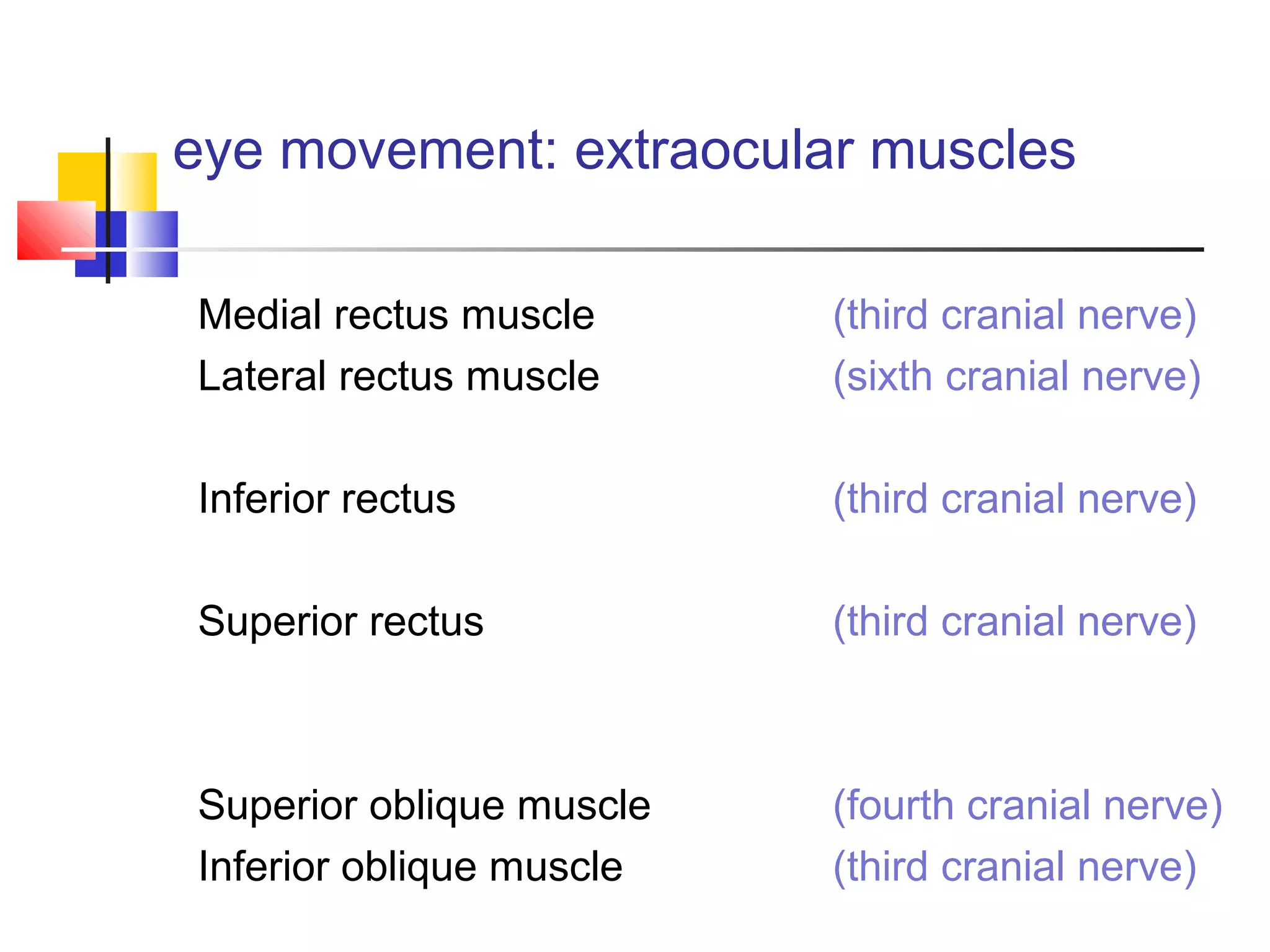 eye movement: extraocular muscles

Medial rectus muscle (third cranial nerve)
Lateral rectus muscle (sixth cranial nerve)

Inferior rectus (third cranial nerve)

Superior rectus (third cranial nerve)

Superior oblique muscle (fourth cranial nerve)
Inferior oblique muscle (third cranial nerve)